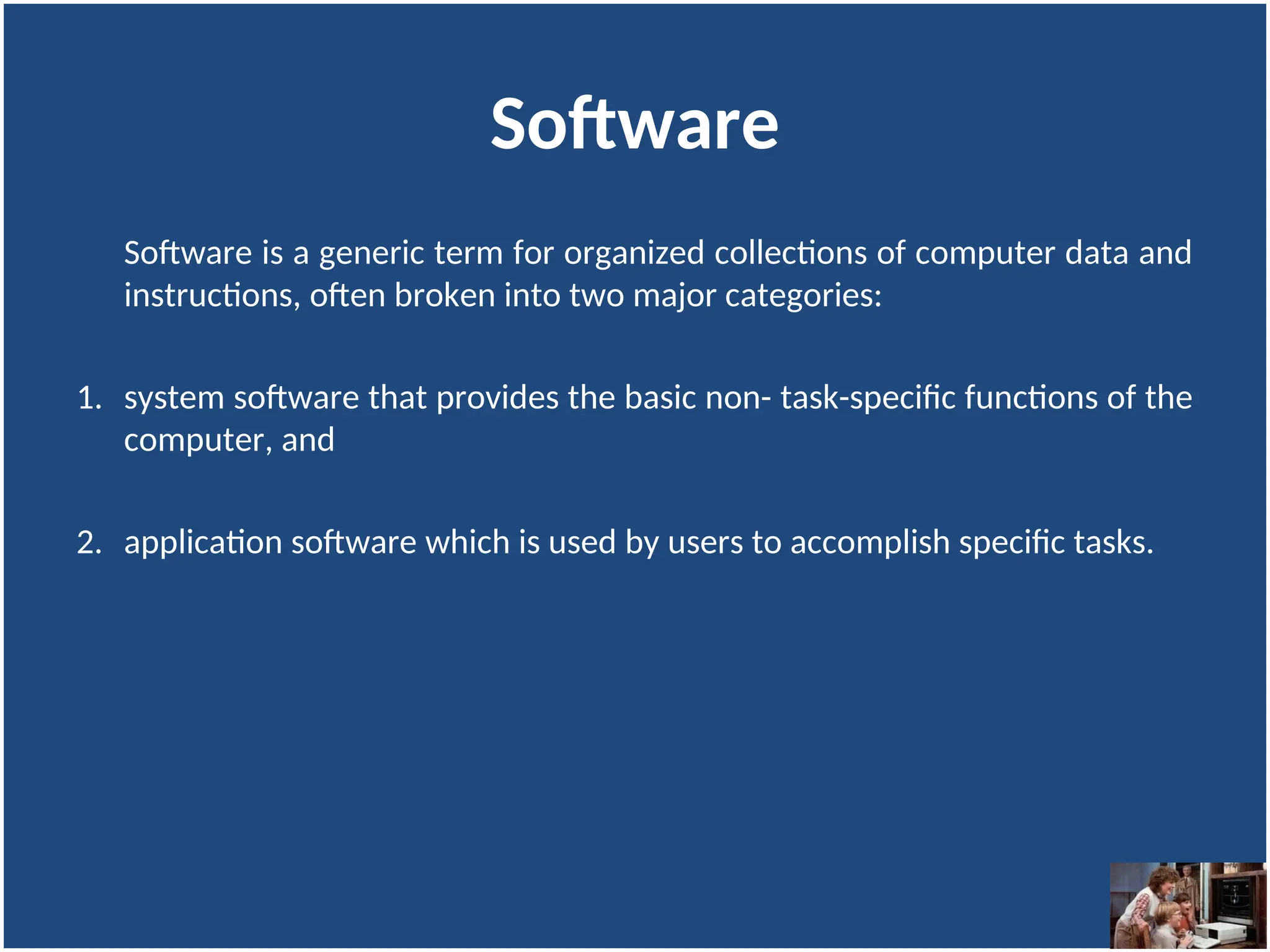 Software

Software is a generic term for organized collections of computer data and instructions, often broken into two major categories:

1. system software that provides the basic non- task-specific functions of the computer, and

2. application software which is used by users to accomplish specific tasks.